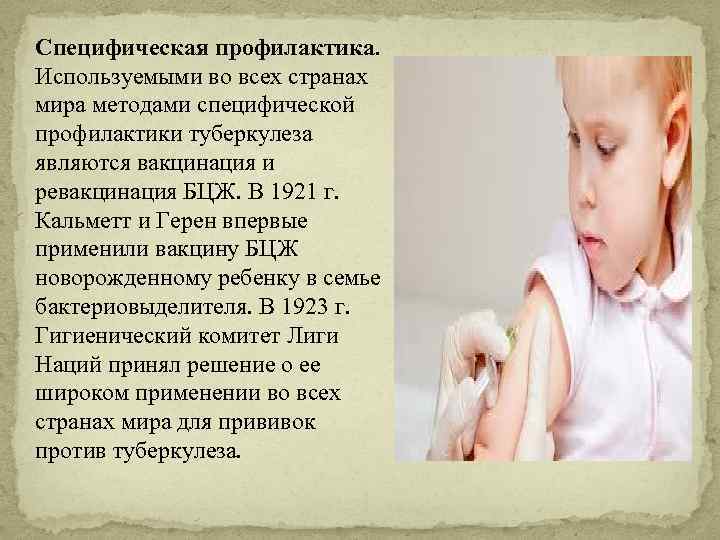 Специфическая профилактика. Используемыми во всех странах мира методами специфической профилактики туберкулеза являются вакцинация и ревакцинация БЦЖ. В 1921 г. Кальметт и Герен впервые применили вакцину БЦЖ новорожденному ребенку в семье бактериовыделителя. В 1923 г. Гигиенический комитет Лиги Наций принял решение о ее широком применении во всех странах мира для прививок против туберкулеза.